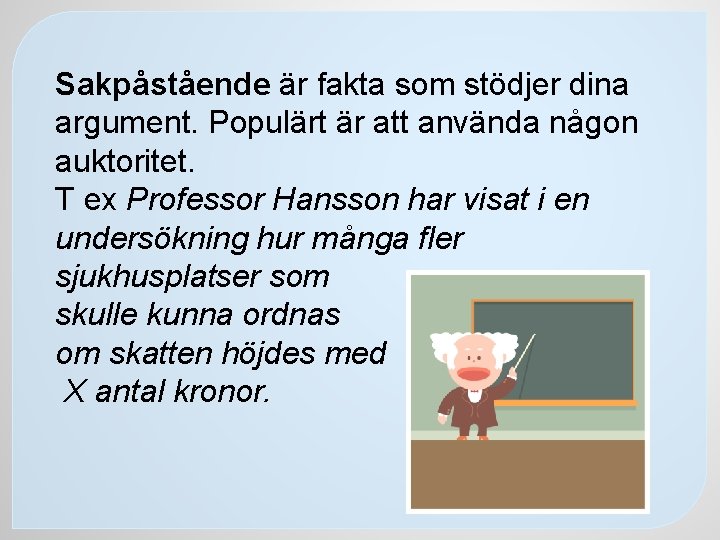 Sakpåstående är fakta som stödjer dina argument. Populärt är att använda någon auktoritet.
T ex Professor Hansson har visat i en undersökning hur många fler sjukhusplatser som skulle kunna ordnas om skatten höjdes med X antal kronor.